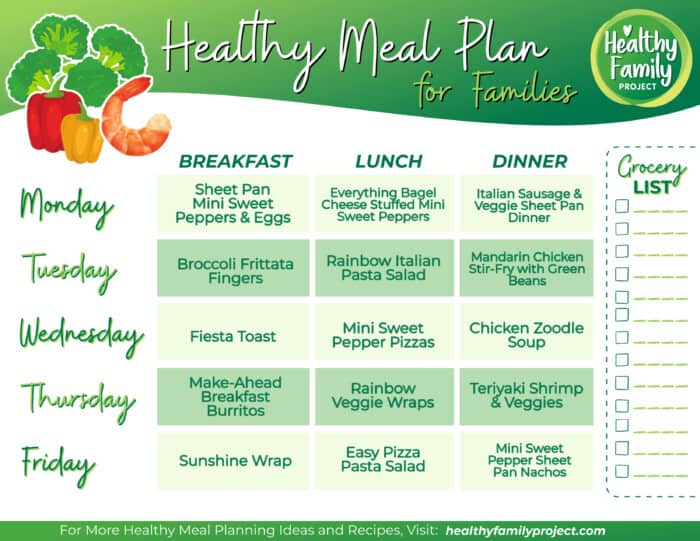 Healthy Meal Plan for Families

Healthy Family PROJECT

| | BREAKFAST | LUNCH | DINNER |
|---|---|---|---|
| Monday | Sheet Pan Mini Sweet Peppers & Eggs | Everything Bagel Cheese Stuffed Mini Sweet Peppers | Italian Sausage & Veggie Sheet Pan Dinner |
| Tuesday | Broccoli Frittata Fingers | Rainbow Italian Pasta Salad | Mandarin Chicken Stir-Fry with Green Beans |
| Wednesday | Fiesta Toast | Mini Sweet Pepper Pizzas | Chicken Zoodle Soup |
| Thursday | Make-Ahead Breakfast Burritos | Rainbow Veggie Wraps | Teriyaki Shrimp & Veggies |
| Friday | Sunshine Wrap | Easy Pizza Pasta Salad | Mini Sweet Pepper Sheet Pan Nachos |

Grocery LIST

For More Healthy Meal Planning Ideas and Recipes, Visit: healthyfamilyproject.com